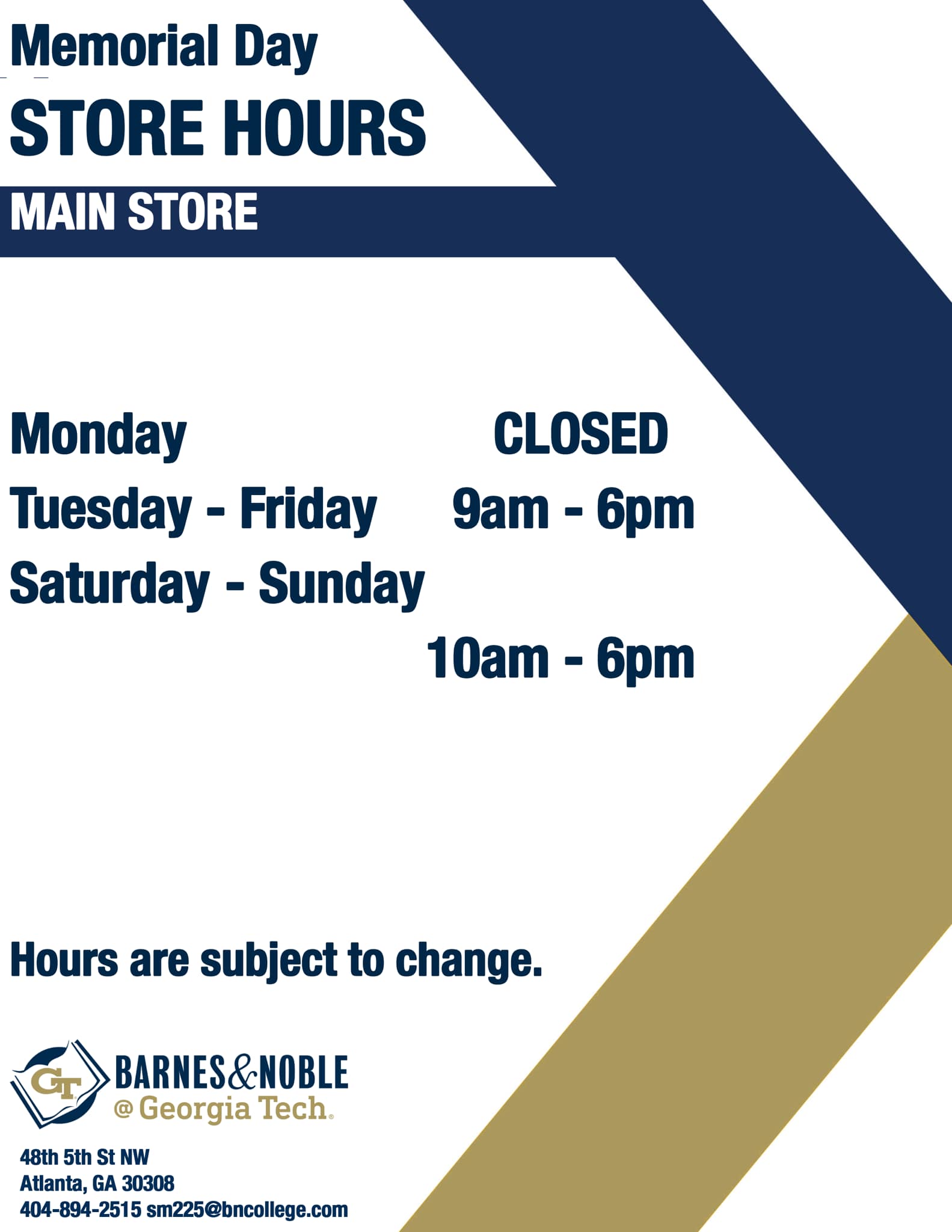 Memorial Day
STORE HOURS
MAIN STORE

Monday CLOSED
Tuesday - Friday 9am - 6pm
Saturday - Sunday
10am - 6pm

Hours are subject to change.

GT
BARNES&NOBLE
@ Georgia Tech.

48th 5th St NW
Atlanta, GA 30308
404-894-2515 sm225@bncollege.com